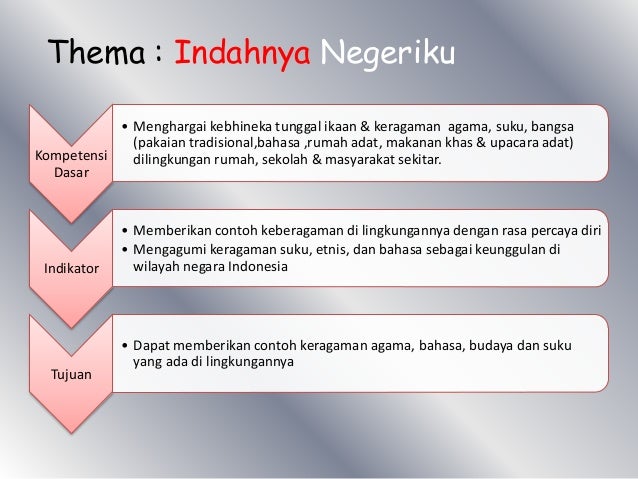 Thema : Indahnya Negeriku

Kompetensi Dasar

• Menghargai kebhineka tunggal ikaan & keragaman agama, suku, bangsa (pakaian tradisional,bahasa ,rumah adat, makanan khas & upacara adat) dilingkungan rumah, sekolah & masyarakat sekitar.

Indikator

• Memberikan contoh keberagaman di lingkungannya dengan rasa percaya diri
• Mengagumi keragaman suku, etnis, dan bahasa sebagai keunggulan di wilayah negara Indonesia

Tujuan

• Dapat memberikan contoh keragaman agama, bahasa, budaya dan suku yang ada di lingkungannya